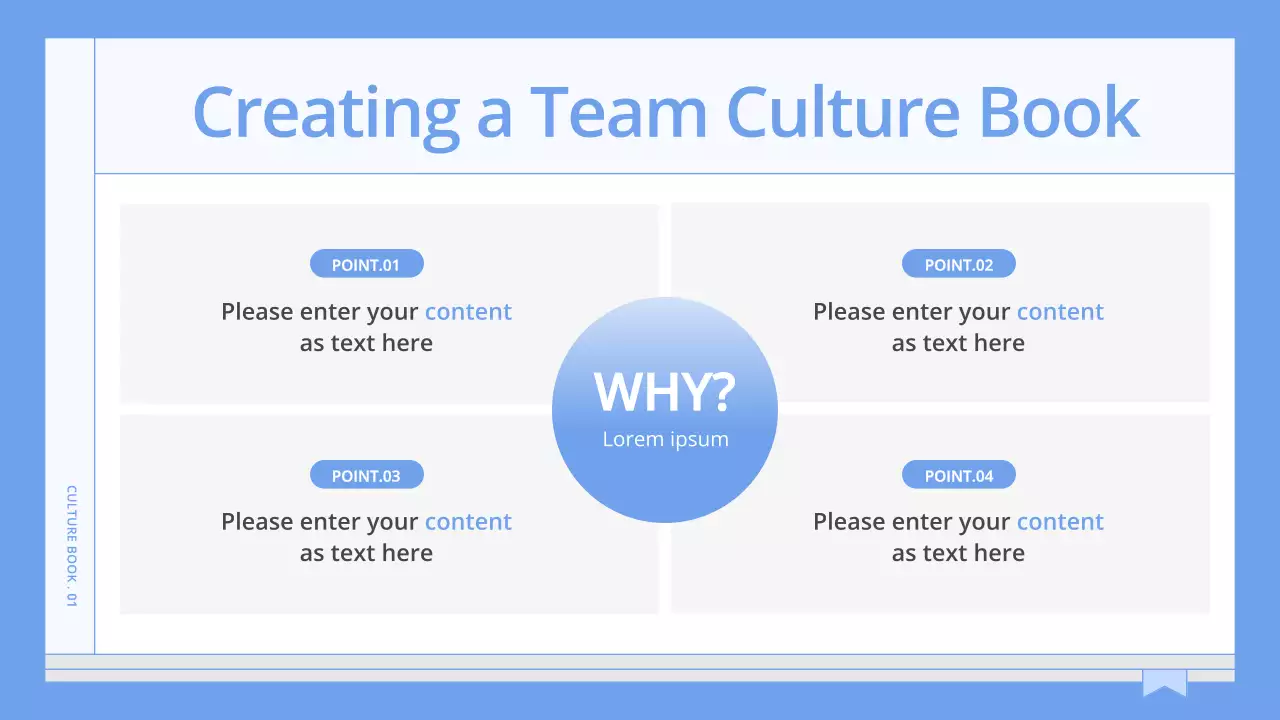 Creating a Team Culture Book

POINT.01
Please enter your content as text here

POINT.02
Please enter your content as text here

WHY?
Lorem ipsum

POINT.03
Please enter your content as text here

POINT.04
Please enter your content as text here

CULTURE BOOK . 01